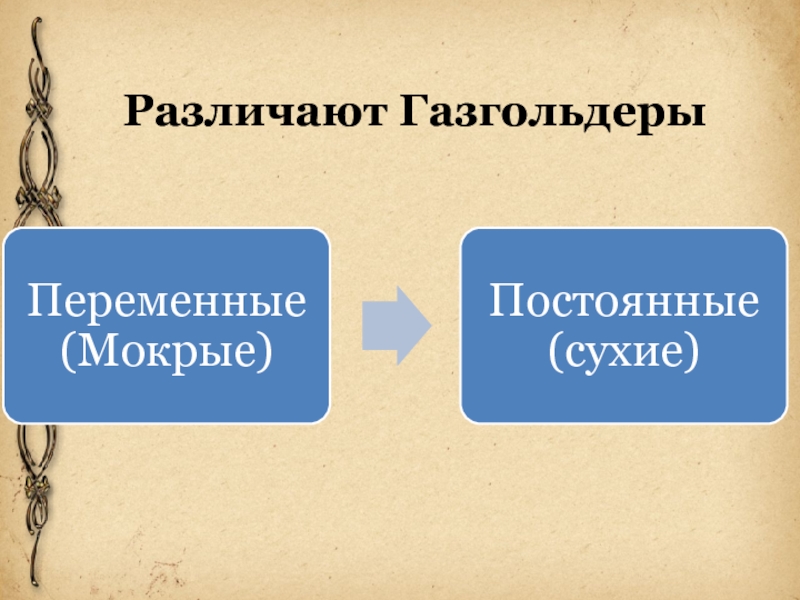 Различают Газгольдеры

Переменные (Мокрые)

Постоянные (сухие)